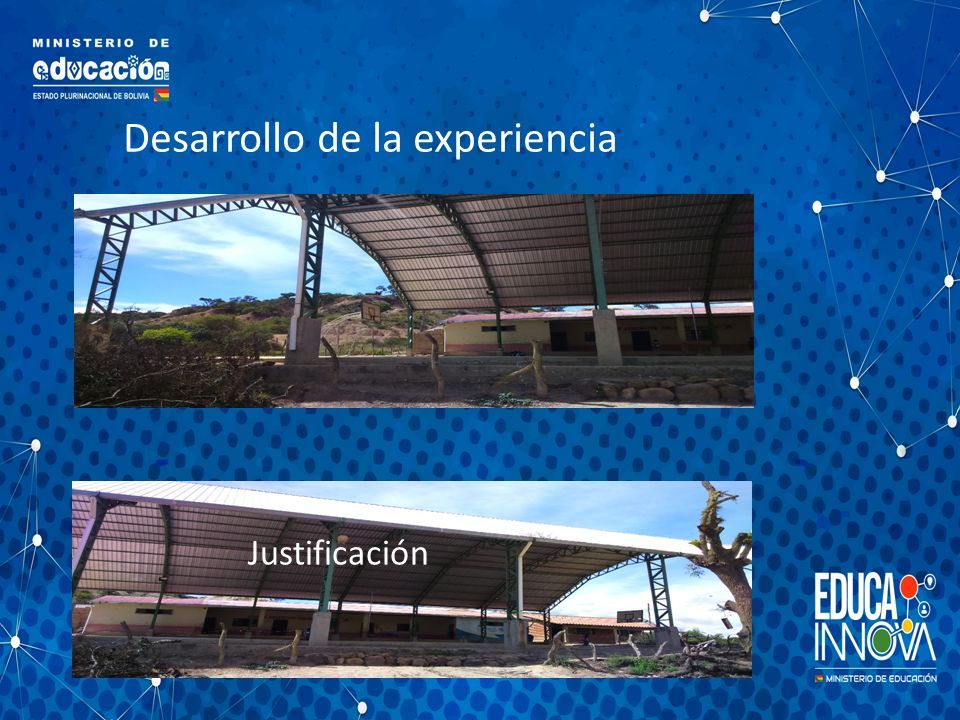 MINISTERIO DE
educación
ESTADO PLURINACIONAL DE BOLIVIA

Desarrollo de la experiencia

Justificación

EDUCA INNOVA
MINISTERIO DE EDUCACIÓN